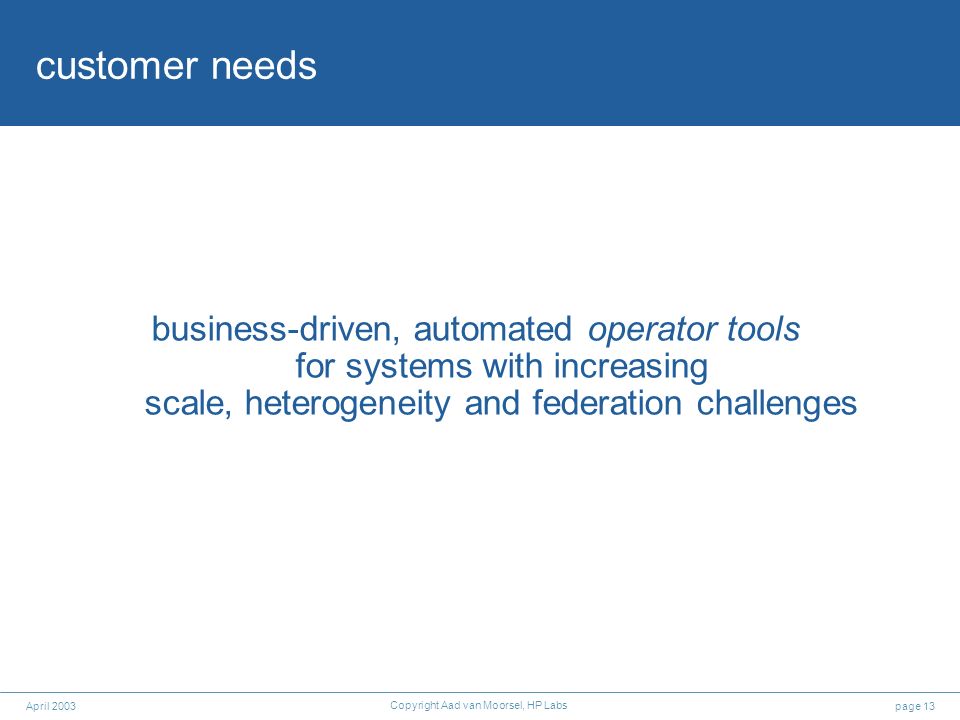 customer needs

business-driven, automated operator tools for systems with increasing scale, heterogeneity and federation challenges

April 2003

Copyright Aad van Moorsel, HP Labs

page 13